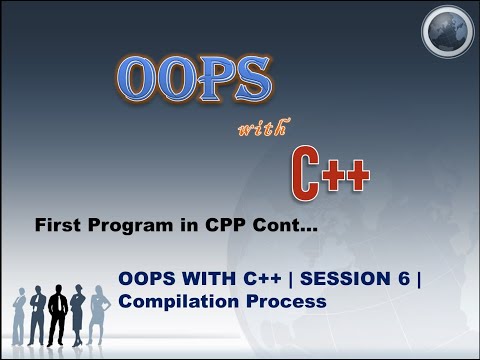 OOPS

with

C++

First Program in CPP Cont...

OOPS WITH C++ | SESSION 6 | Compilation Process